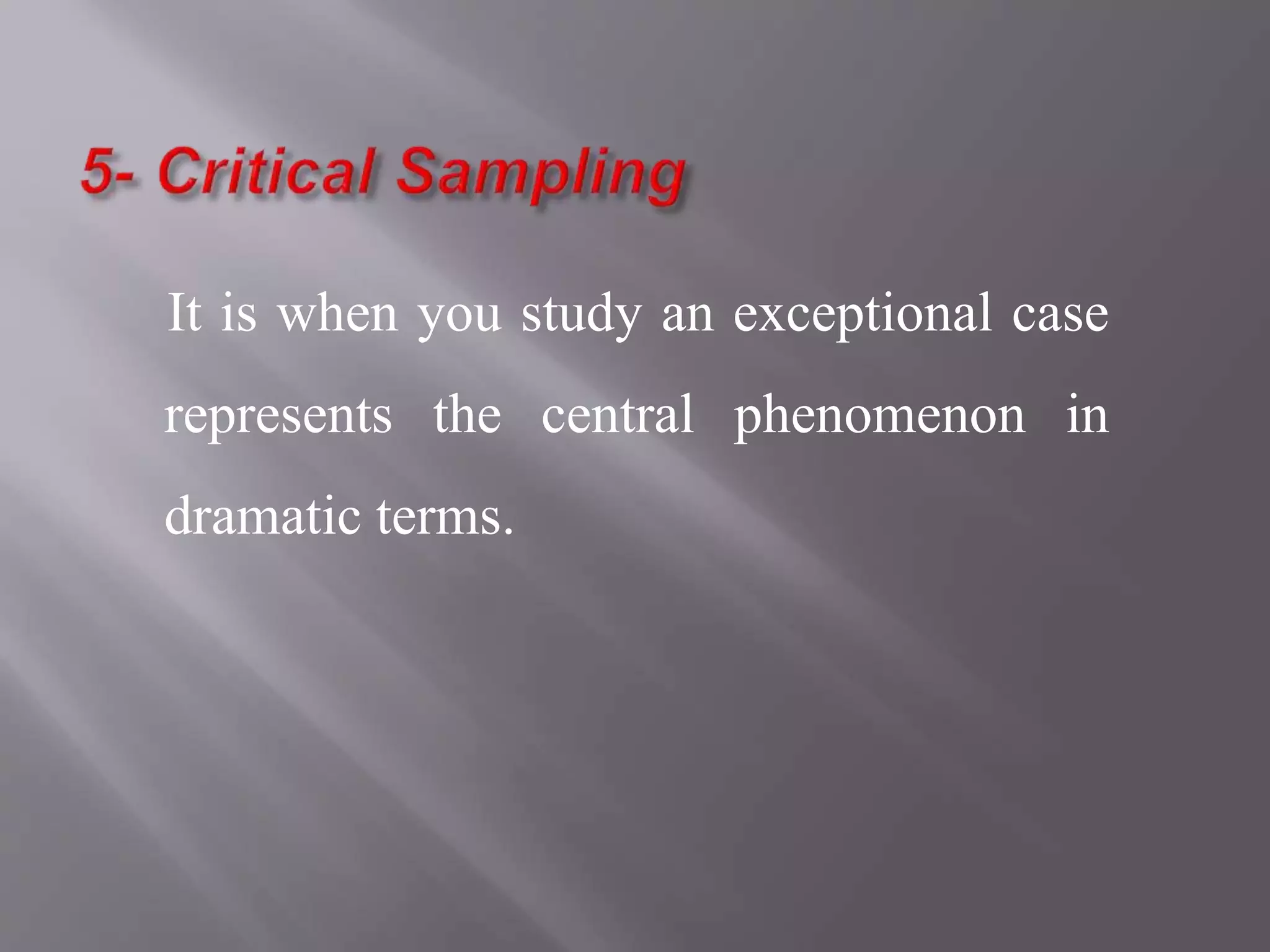 5- Critical Sampling

It is when you study an exceptional case represents the central phenomenon in dramatic terms.